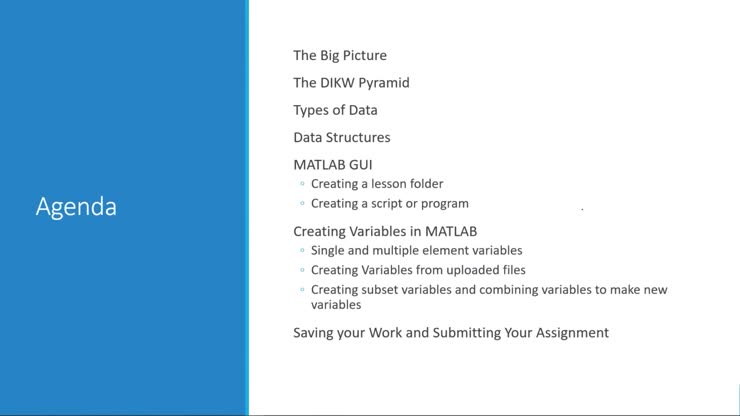 Agenda

The Big Picture

The DIKW Pyramid

Types of Data

Data Structures

MATLAB GUI
◦ Creating a lesson folder
◦ Creating a script or program

Creating Variables in MATLAB
◦ Single and multiple element variables
◦ Creating Variables from uploaded files
◦ Creating subset variables and combining variables to make new variables

Saving your Work and Submitting Your Assignment